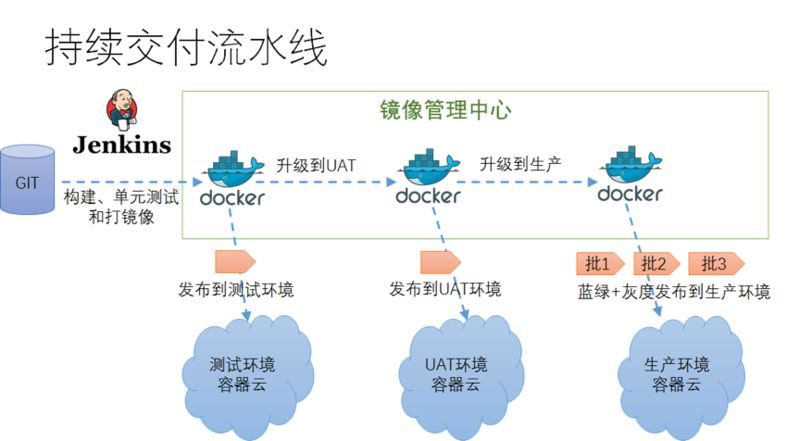 持续交付流水线

Jenkins

镜像管理中心

GIT

构建、单元测试和打镜像

docker

升级到UAT

docker

升级到生产

docker

发布到测试环境

发布到UAT环境

批1 批2 批3

蓝绿+灰度发布到生产环境

测试环境容器云

UAT环境容器云

生产环境容器云